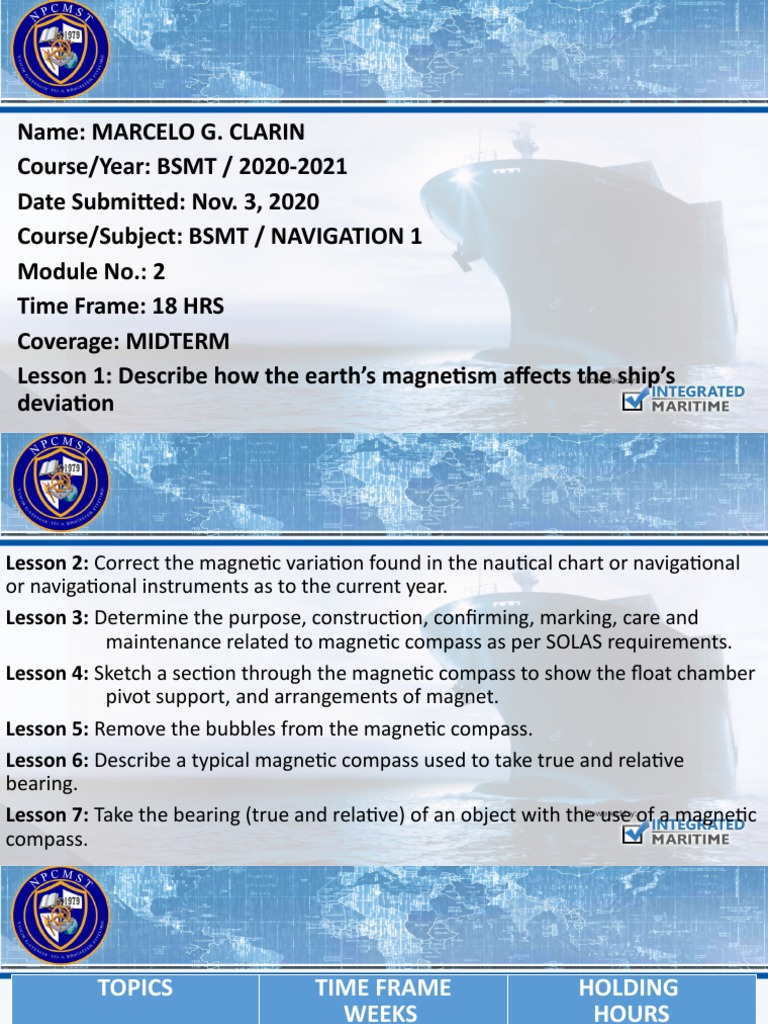 NPCMST
1979

Name: MARCELO G. CLARIN
Course/Year: BSMT / 2020-2021
Date Submitted: Nov. 3, 2020
Course/Subject: BSMT / NAVIGATION 1
Module No.: 2
Time Frame: 18 HRS
Coverage: MIDTERM
Lesson 1: Describe how the earth's magnetism affects the ship's deviation

INTEGRATED MARITIME

NPCMST
1979

Lesson 2: Correct the magnetic variation found in the nautical chart or navigational or navigational instruments as to the current year.

Lesson 3: Determine the purpose, construction, confirming, marking, care and maintenance related to magnetic compass as per SOLAS requirements.

Lesson 4: Sketch a section through the magnetic compass to show the float chamber pivot support, and arrangements of magnet.

Lesson 5: Remove the bubbles from the magnetic compass.

Lesson 6: Describe a typical magnetic compass used to take true and relative bearing.

Lesson 7: Take the bearing (true and relative) of an object with the use of a magnetic compass.

INTEGRATED MARITIME

NPCMST
1979

| TOPICS | TIME FRAME WEEKS | HOLDING HOURS |
|---|---|---|